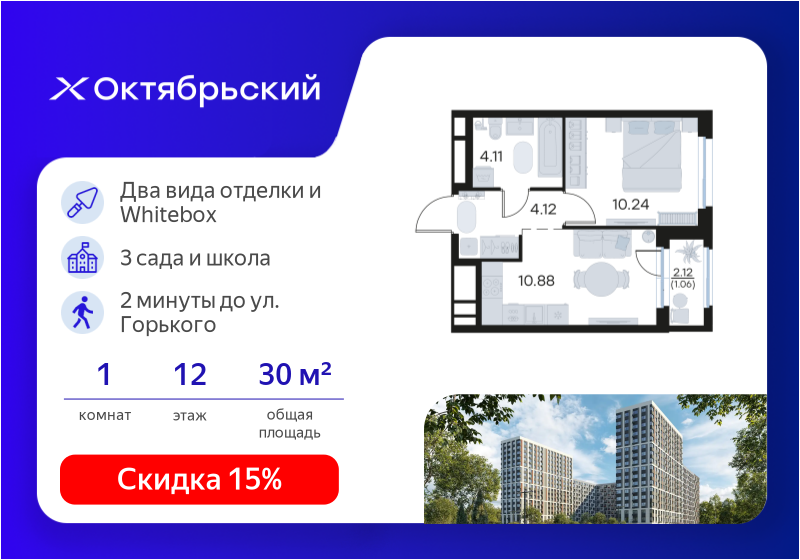 Октябрьский

Два вида отделки и Whitebox

3 сада и школа

2 минуты до ул. Горького

| 1 | 12 | 30 м² |
|---|---|---|
| комнат | этаж | общая площадь |

Скидка 15%

4.11

4.12

10.24

10.88

2.12
(1.06)